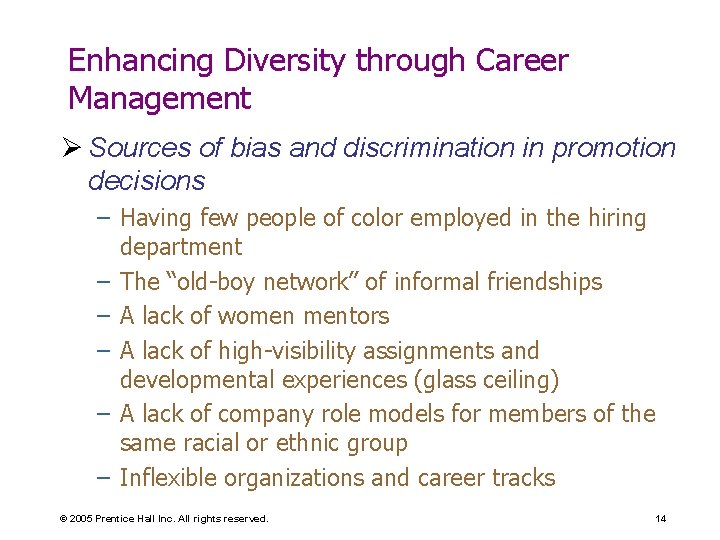 Enhancing Diversity through Career Management

➢ Sources of bias and discrimination in promotion decisions

– Having few people of color employed in the hiring department

– The “old-boy network” of informal friendships

– A lack of women mentors

– A lack of high-visibility assignments and developmental experiences (glass ceiling)

– A lack of company role models for members of the same racial or ethnic group

– Inflexible organizations and career tracks

© 2005 Prentice Hall Inc. All rights reserved.

14